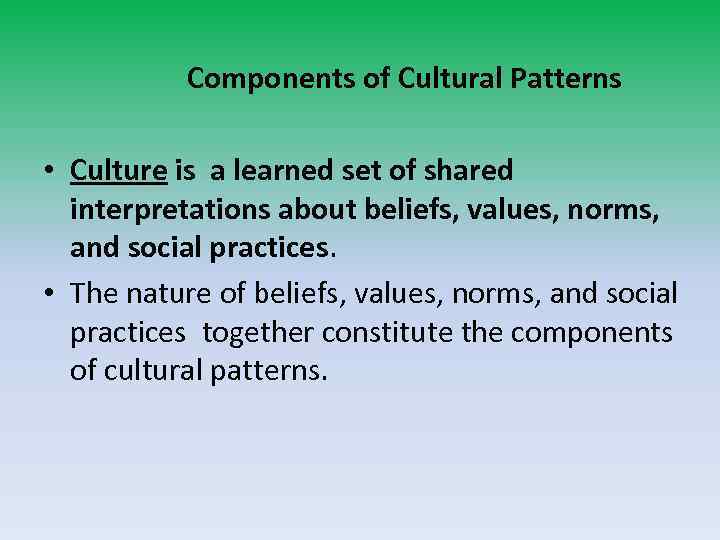 Components of Cultural Patterns

• Culture is a learned set of shared interpretations about beliefs, values, norms, and social practices.
• The nature of beliefs, values, norms, and social practices together constitute the components of cultural patterns.